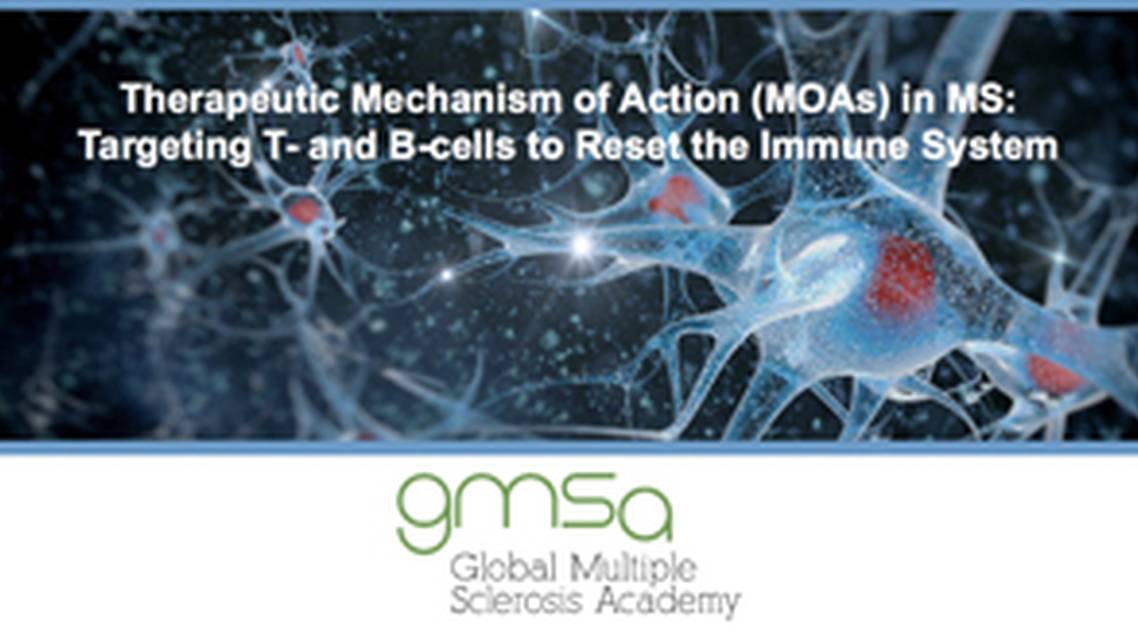 Therapeutic Mechanism of Action (MOAs) in MS: Targeting T- and B-cells to Reset the Immune System

gmsa

Global Multiple Sclerosis Academy